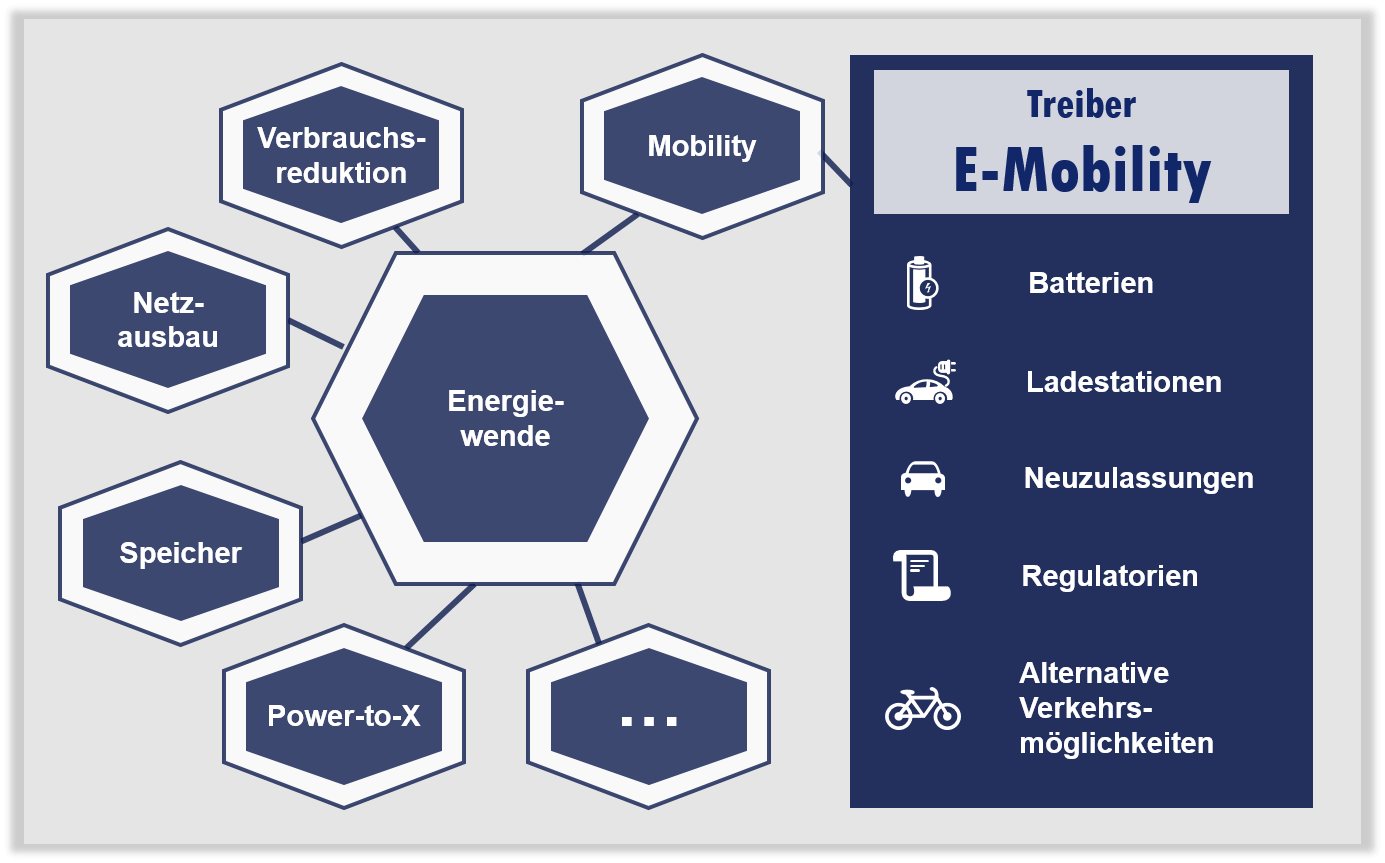 Verbrauchsreduktion

Mobility

Netzausbau

Energiewende

Speicher

Power-to-X

...

Treiber
E-Mobility

Batterien

Ladestationen

Neuzulassungen

Regulatorien

Alternative Verkehrsmöglichkeiten